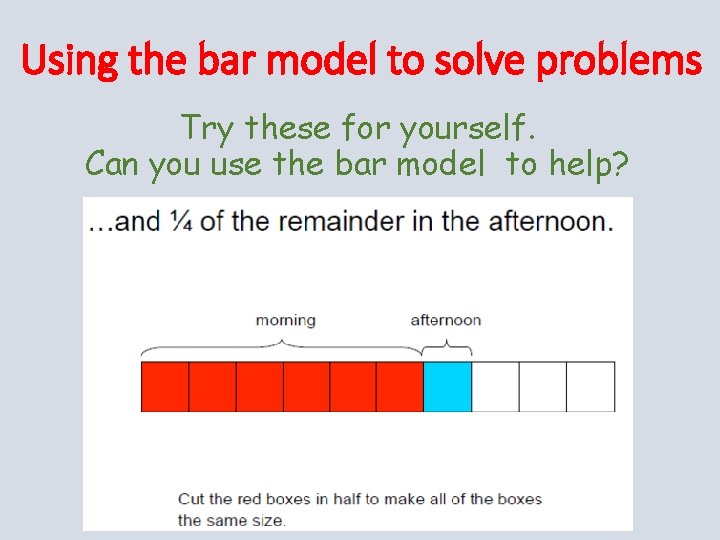 Using the bar model to solve problems

Try these for yourself.
Can you use the bar model to help?

…and ¼ of the remainder in the afternoon.

morning

afternoon

Cut the red boxes in half to make all of the boxes the same size.